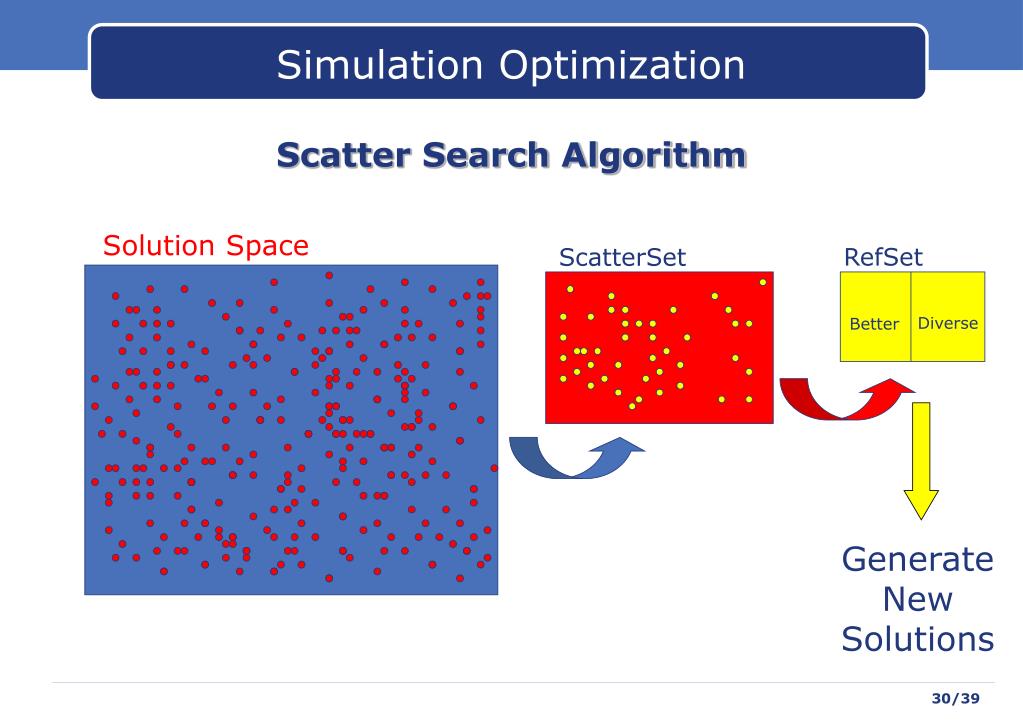 Simulation Optimization

Scatter Search Algorithm

Solution Space

ScatterSet

RefSet

Better

Diverse

Generate New Solutions

30/39